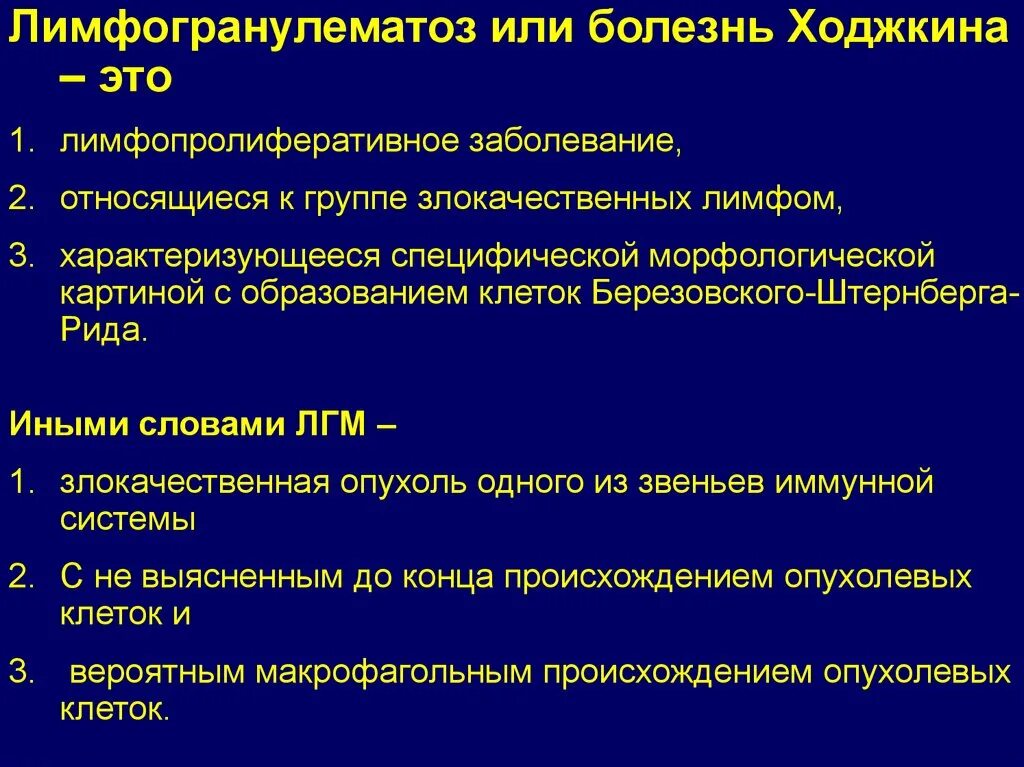 Лимфогранулематоз или болезнь Ходжкина – это

1. лимфопролиферативное заболевание,
2. относящиеся к группе злокачественных лимфом,
3. характеризующееся специфической морфологической картиной с образованием клеток Березовского-Штернберга-Рида.

Иными словами ЛГМ –

1. злокачественная опухоль одного из звеньев иммунной системы
2. С не выясненным до конца происхождением опухолевых клеток и
3. вероятным макрофагольным происхождением опухолевых клеток.